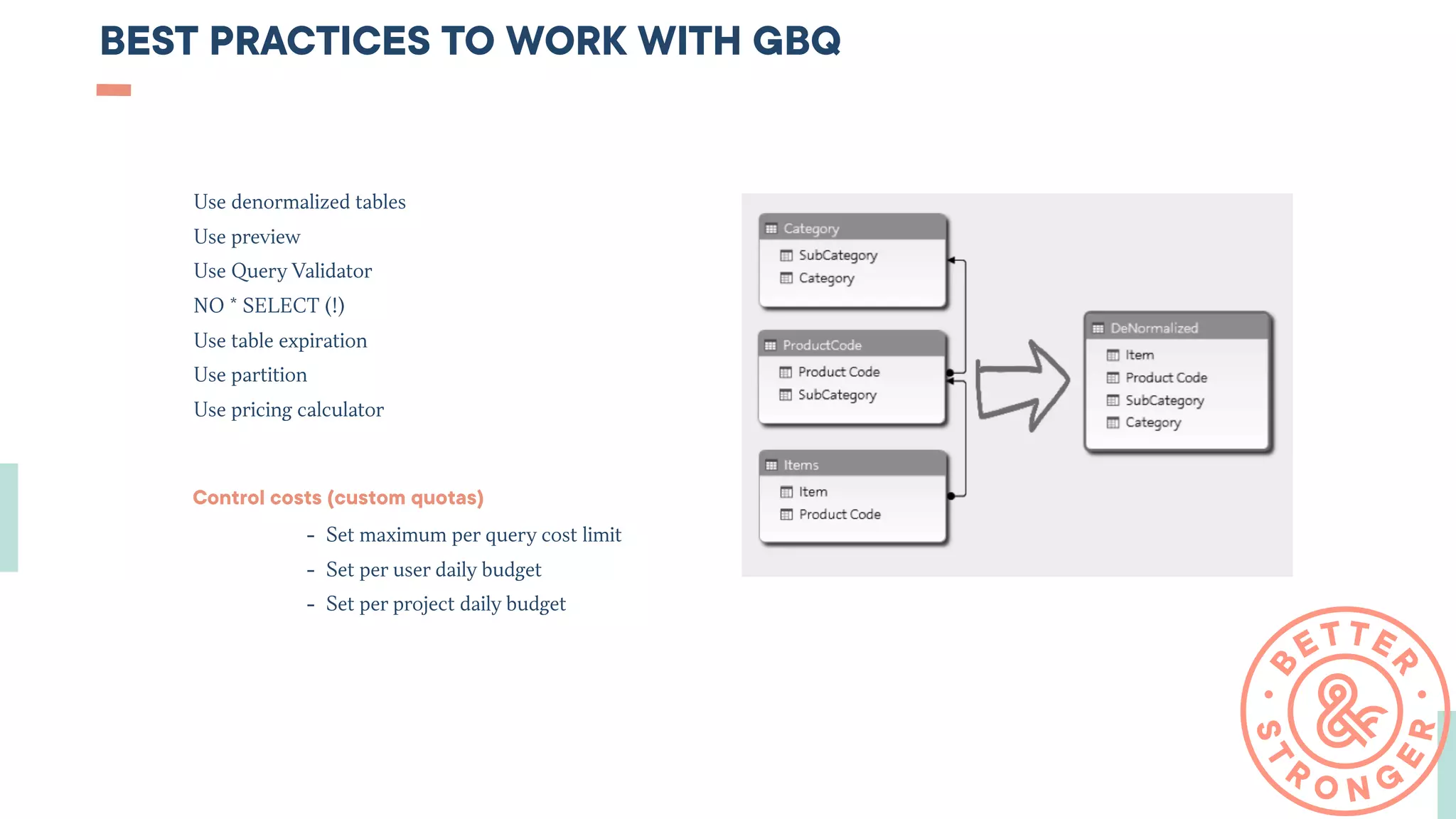 BEST PRACTICES TO WORK WITH GBQ

Use denormalized tables
Use preview
Use Query Validator
NO * SELECT (!)
Use table expiration
Use partition
Use pricing calculator

Control costs (custom quotas)

- Set maximum per query cost limit
- Set per user daily budget
- Set per project daily budget

Category
SubCategory
Category

ProductCode
Product Code
SubCategory

Items
Item
Product Code

DeNormalized
Item
Product Code
SubCategory
Category

BETTER & STRONGER